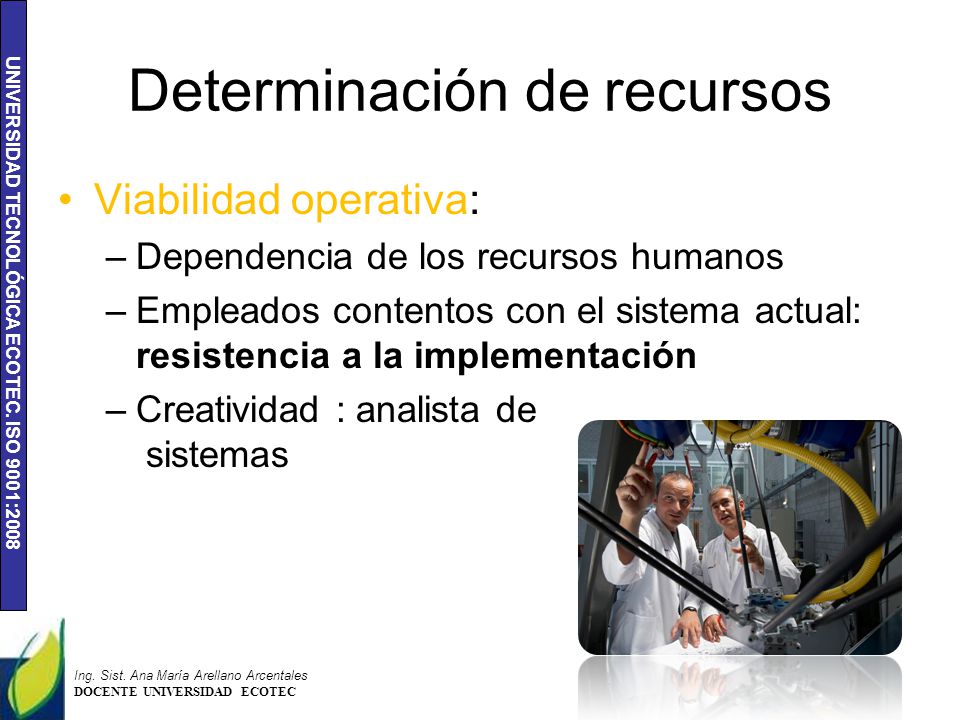 UNIVERSIDAD TECNOLÓGICA ECOTEC. ISO 9001:2008

Determinación de recursos

• Viabilidad operativa:
– Dependencia de los recursos humanos
– Empleados contentos con el sistema actual: **resistencia a la implementación**
– Creatividad : analista de sistemas

Ing. Sist. Ana María Arellano Arcentales
DOCENTE UNIVERSIDAD ECOTEC